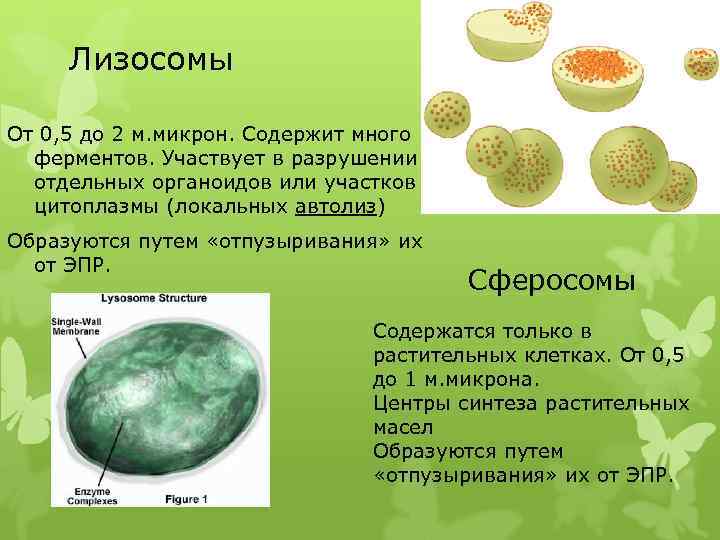 Лизосомы

От 0,5 до 2 м.микрон. Содержит много ферментов. Участвует в разрушении отдельных органоидов или участков цитоплазмы (локальных автолиз)

Образуются путем «отпузыривания» их от ЭПР.

Lysosome Structure

Single-Wall Membrane

Enzyme Complexes

Figure 1

Сферосомы

Содержатся только в растительных клетках. От 0,5 до 1 м.микрона.
Центры синтеза растительных масел
Образуются путем «отпузыривания» их от ЭПР.